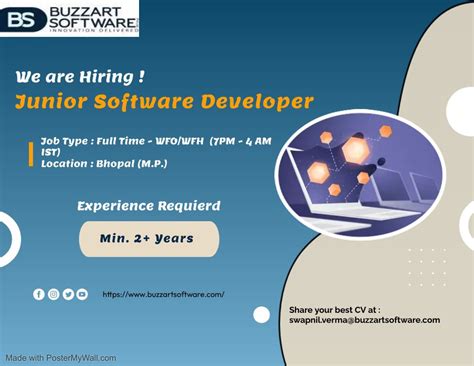 BS BUZZART SOFTWARE
INNOVATION DELIVERED

We are Hiring !
Junior Software Developer

Job Type : Full Time - WFO/WFH (7PM - 4 AM IST)
Location : Bhopal (M.P.)

Experience Requierd

Min. 2+ Years

https://www.buzzartsoftware.com/

Share your best CV at :
swapnil.verma@buzzartsoftware.com

Made with PosterMyWall.com